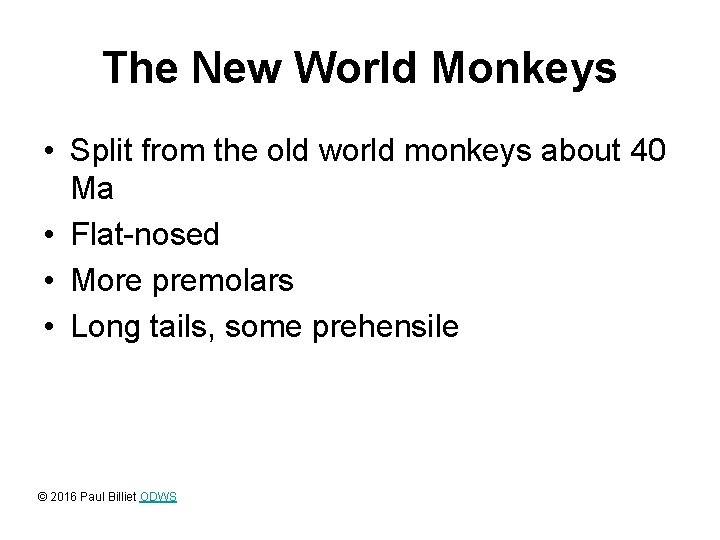 The New World Monkeys

• Split from the old world monkeys about 40 Ma
• Flat-nosed
• More premolars
• Long tails, some prehensile

© 2016 Paul Billiet ODWS